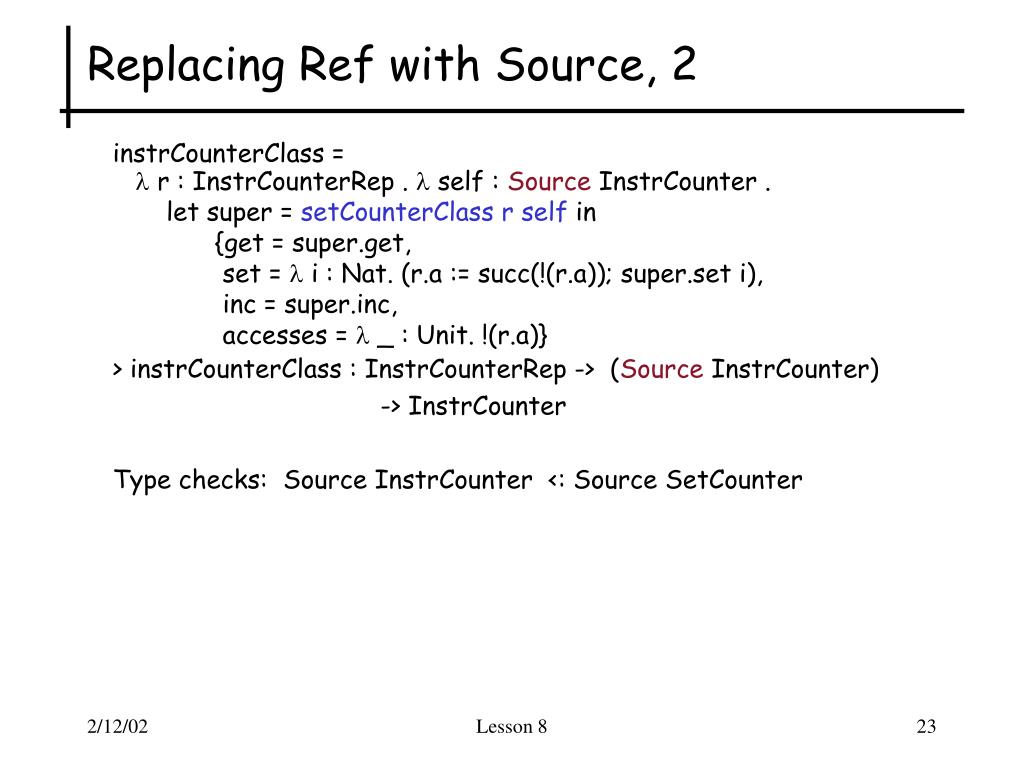 Replacing Ref with Source, 2

instrCounterClass =
$\lambda$ r : InstrCounterRep . $\lambda$ self : Source InstrCounter .
let super = setCounterClass r self in
{get = super.get,
set = $\lambda$ i : Nat. (r.a := succ(!(r.a)); super.set i),
inc = super.inc,
accesses = $\lambda$ _ : Unit. !(r.a)}
> instrCounterClass : InstrCounterRep -> (Source InstrCounter)
-> InstrCounter

Type checks: Source InstrCounter <: Source SetCounter

2/12/02
Lesson 8
23